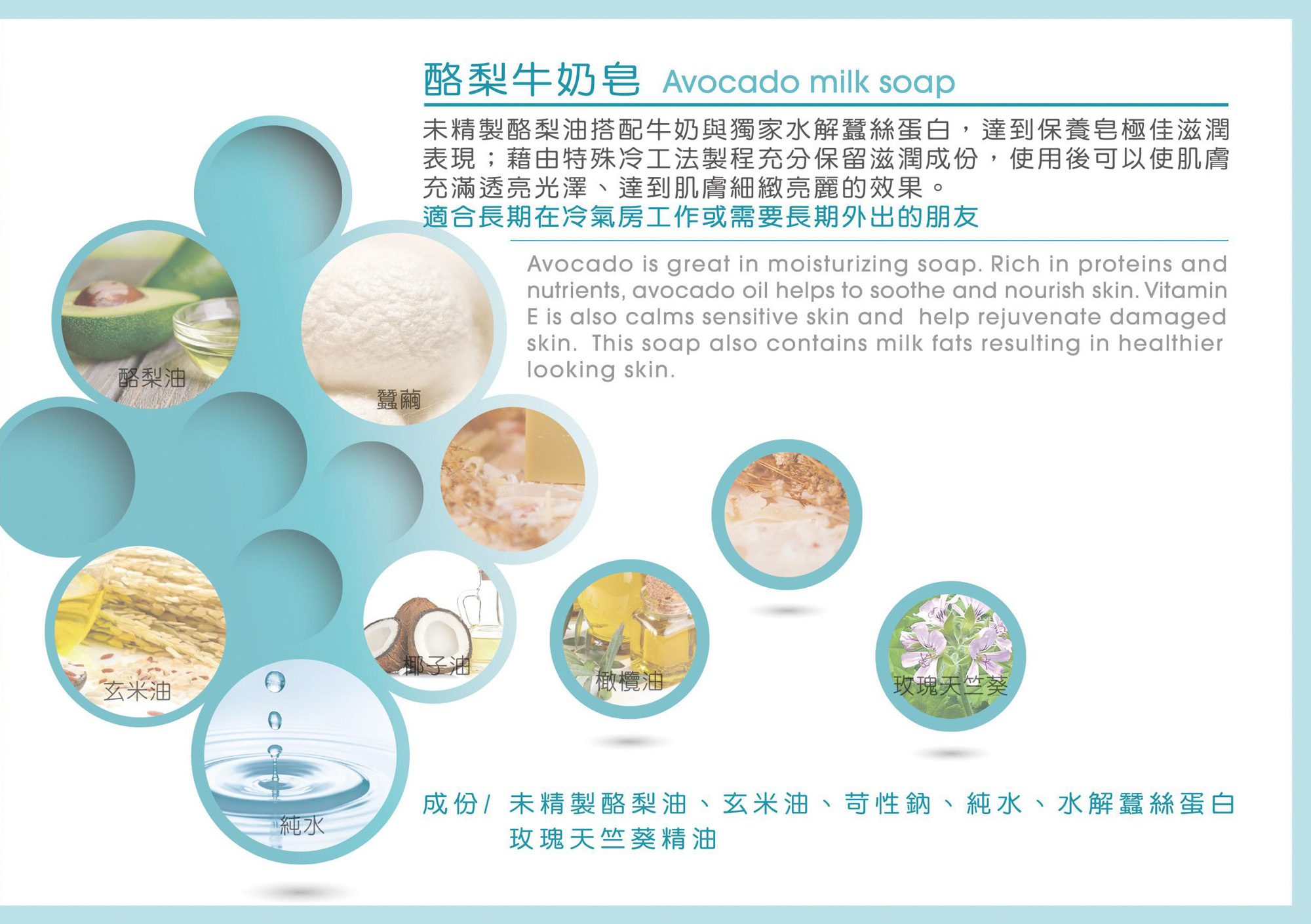 酪梨牛奶皂 Avocado milk soap

未精製酪梨油搭配牛奶與獨家水解蠶絲蛋白，達到保養皂極佳滋潤表現；藉由特殊冷工法製程充分保留滋潤成份，使用後可以使肌膚充滿透亮光澤、達到肌膚細緻亮麗的效果。
適合長期在冷氣房工作或需要長期外出的朋友

Avocado is great in moisturizing soap. Rich in proteins and nutrients, avocado oil helps to soothe and nourish skin. Vitamin E is also calms sensitive skin and help rejuvenate damaged skin. This soap also contains milk fats resulting in healthier looking skin.

酪梨油

蠶繭

玄米油

椰子油

橄欖油

玫瑰天竺葵

純水

成份/ 未精製酪梨油、玄米油、苛性鈉、純水、水解蠶絲蛋白
玫瑰天竺葵精油